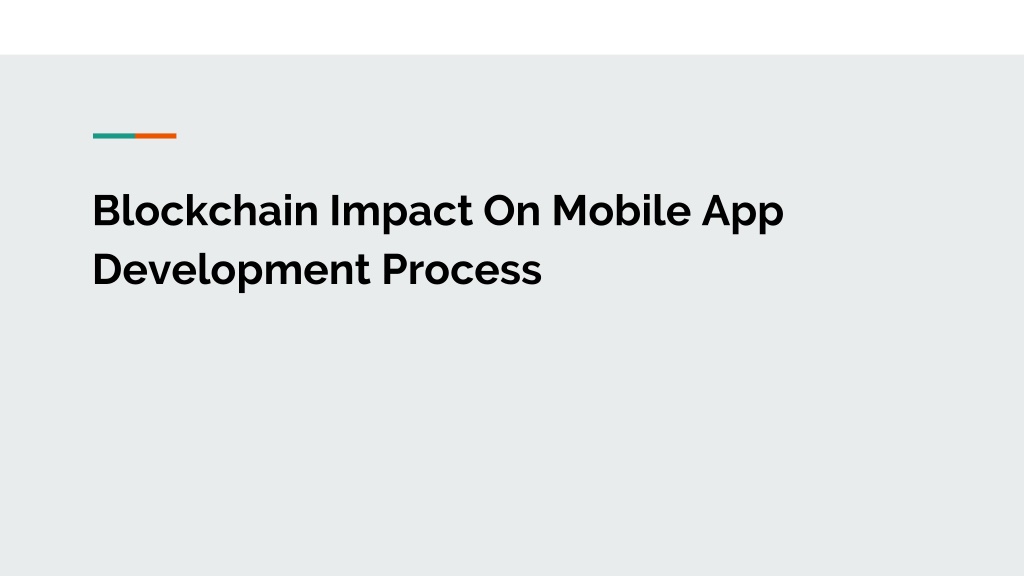 Blockchain Impact On Mobile App Development Process